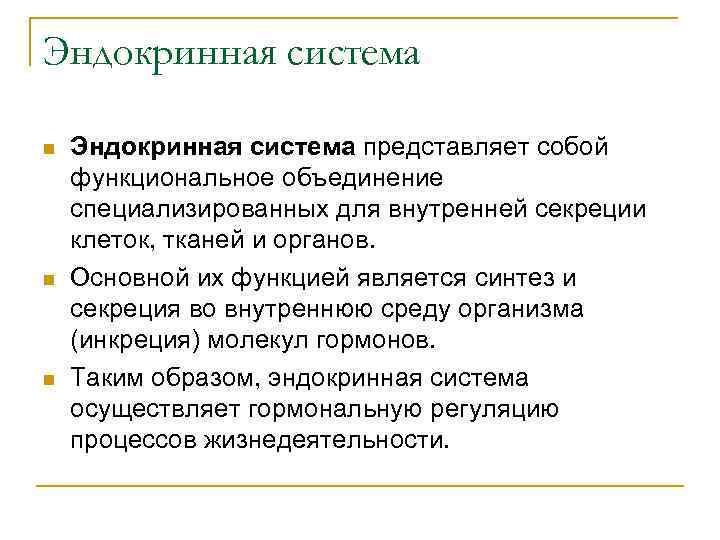 Эндокринная система

Эндокринная система представляет собой функциональное объединение специализированных для внутренней секреции клеток, тканей и органов.

Основной их функцией является синтез и секреция во внутреннюю среду организма (инкреция) молекул гормонов.

Таким образом, эндокринная система осуществляет гормональную регуляцию процессов жизнедеятельности.